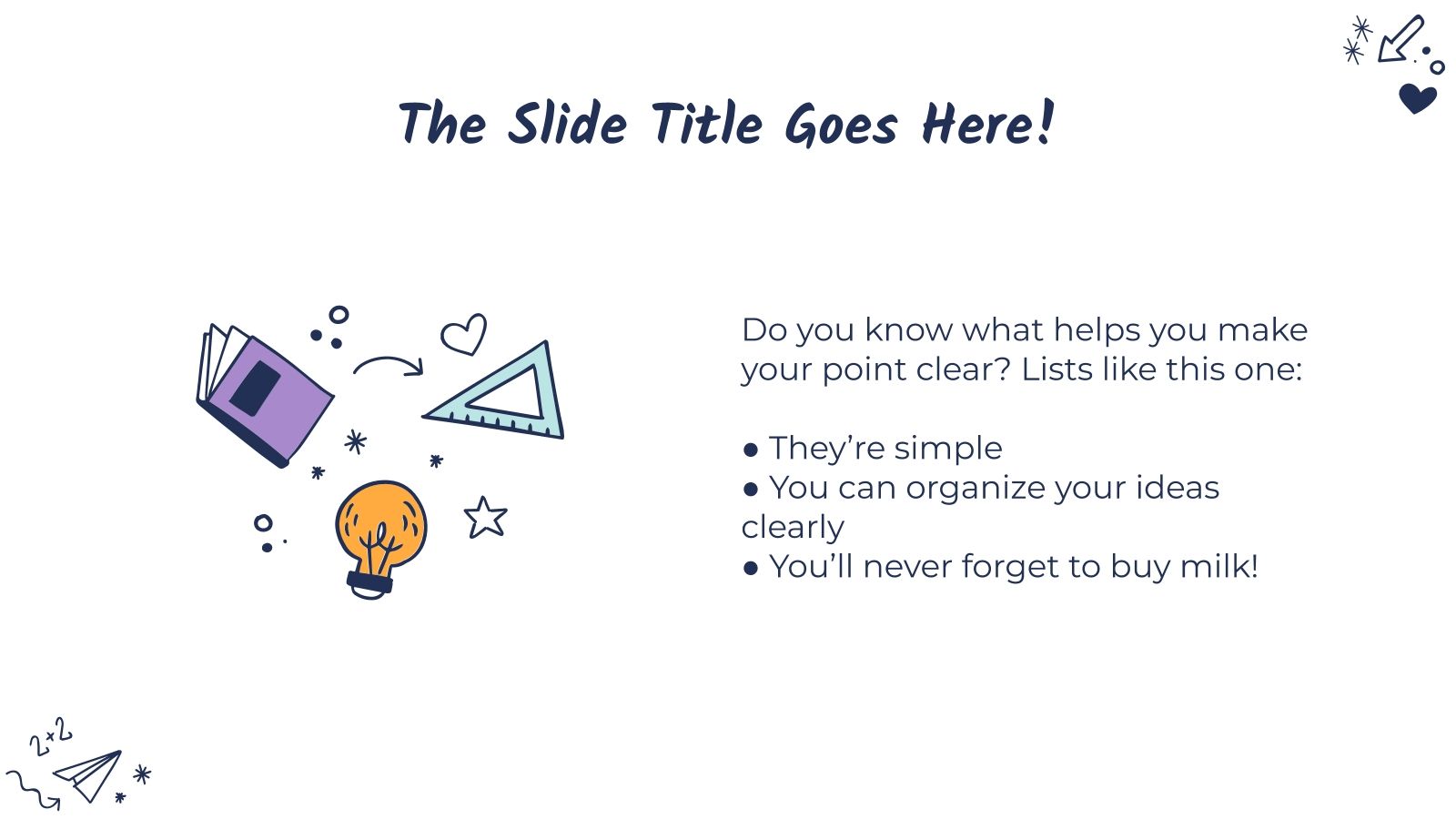 The Slide Title Goes Here!

Do you know what helps you make your point clear? Lists like this one:

● They're simple
● You can organize your ideas clearly
● You'll never forget to buy milk!

2×2